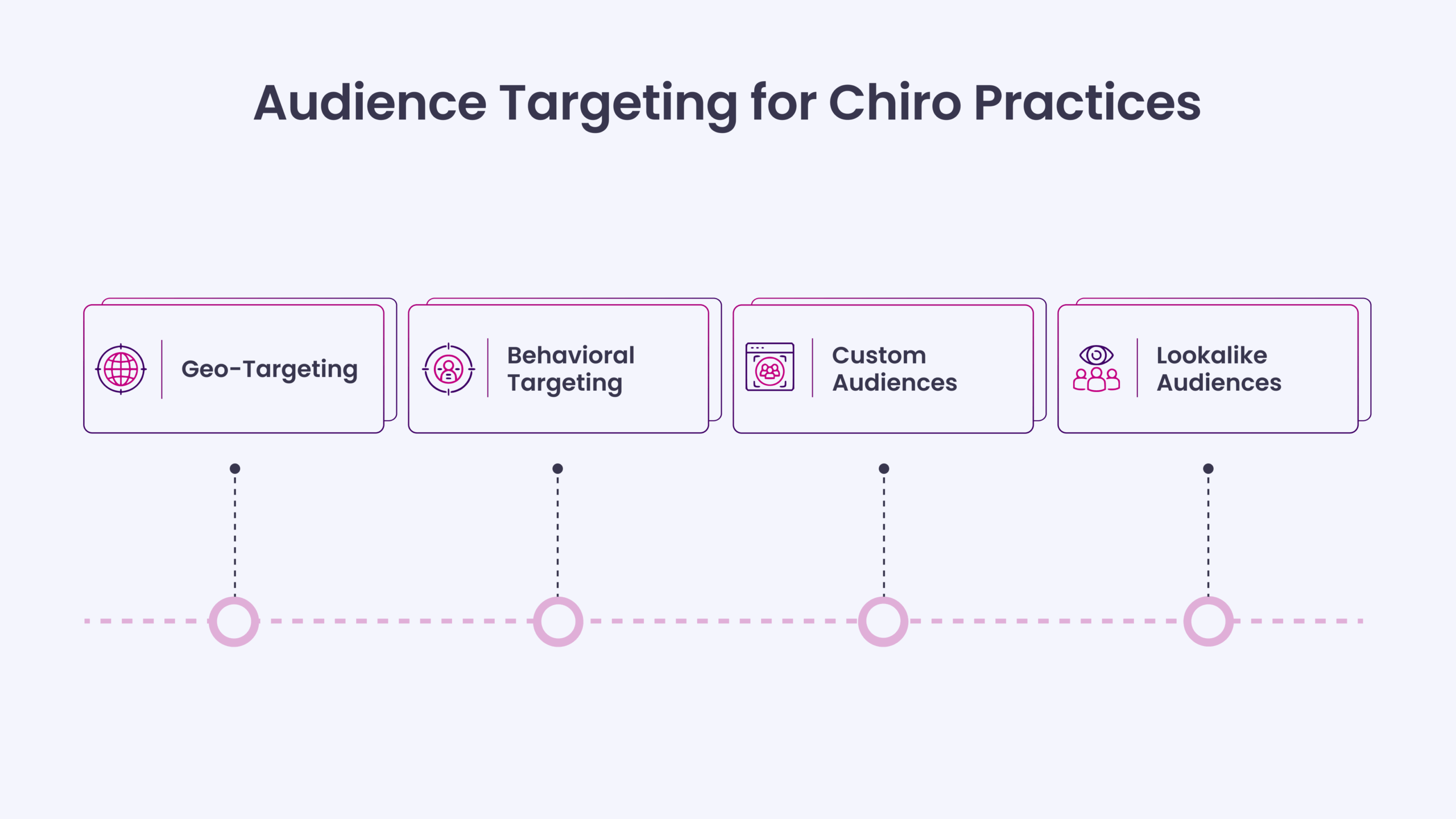 Audience Targeting for Chiro Practices

Geo-Targeting

Behavioral Targeting

Custom Audiences

Lookalike Audiences